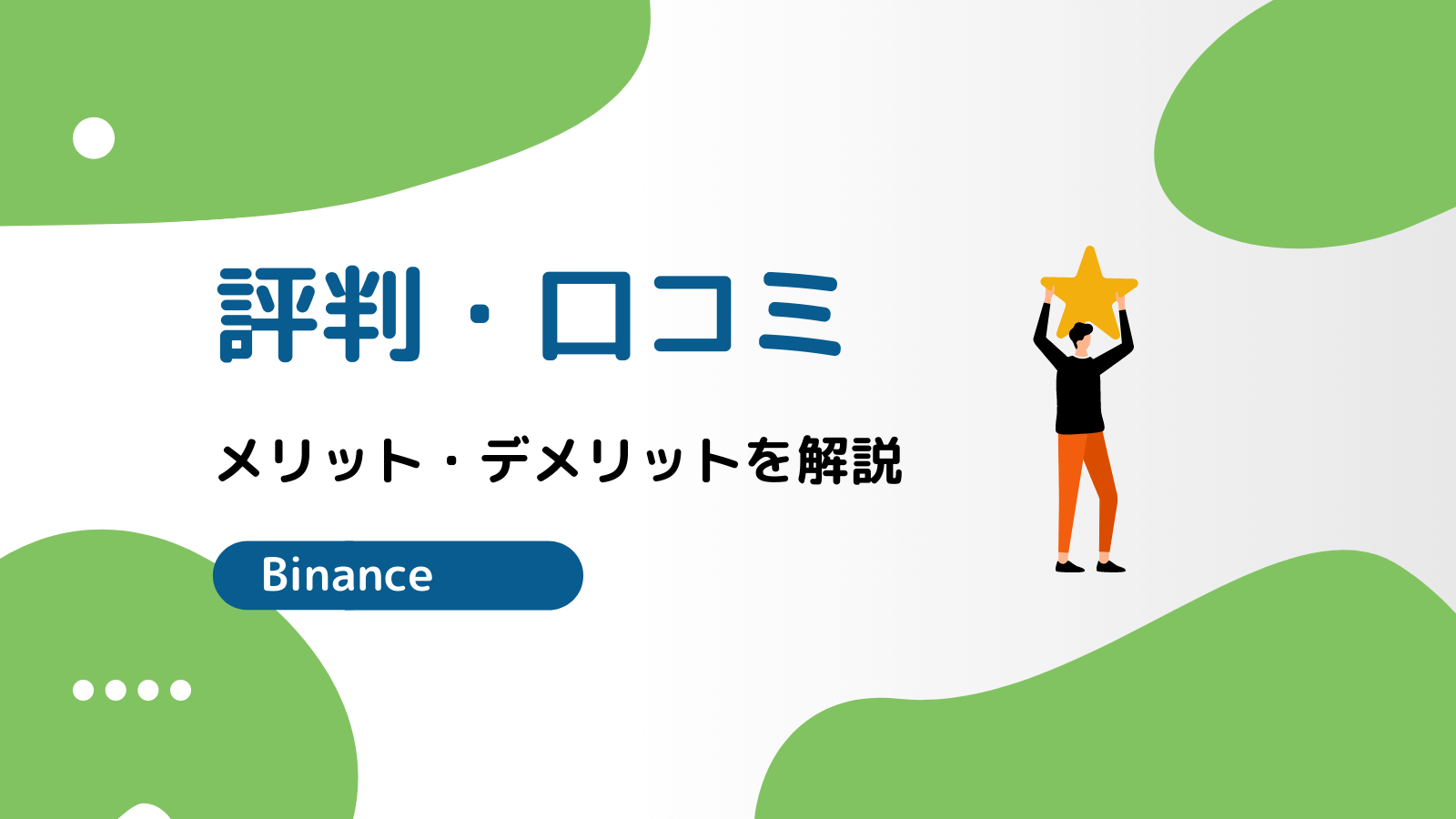 評判・口コミ

メリット・デメリットを解説

Binance